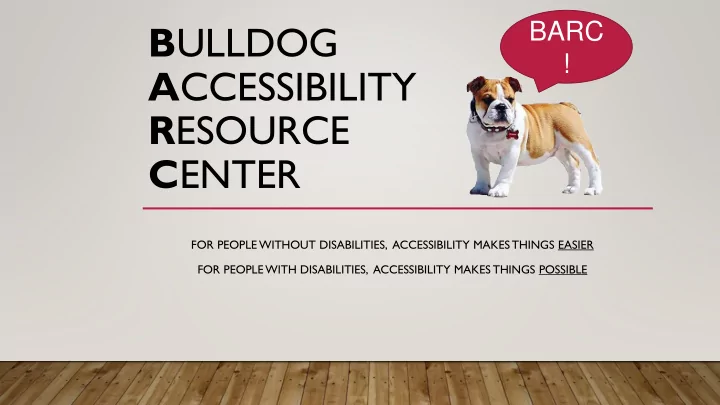 BULLDOG
ACCESSIBILITY
RESOURCE
CENTER

BARC
!

FOR PEOPLE WITHOUT DISABILITIES, ACCESSIBILITY MAKES THINGS EASIER

FOR PEOPLE WITH DISABILITIES, ACCESSIBILITY MAKES THINGS POSSIBLE